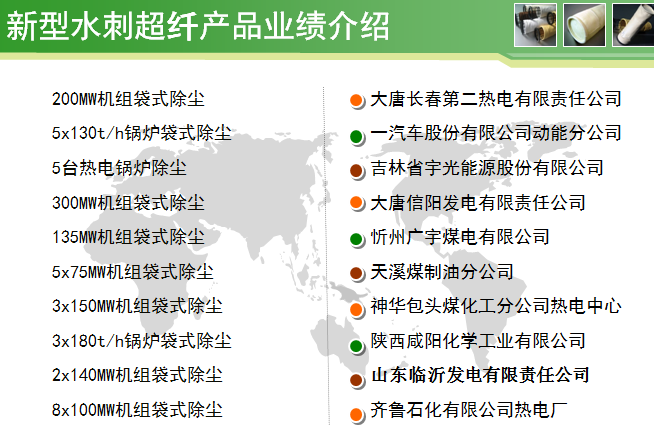 新型水刺超纤产品业绩介绍

200MW机组袋式除尘
5x130t/h锅炉袋式除尘
5台热电锅炉除尘
300MW机组袋式除尘
135MW机组袋式除尘
5x75MW机组袋式除尘
3x150MW机组袋式除尘
3x180t/h锅炉袋式除尘
2x140MW机组袋式除尘
8x100MW机组袋式除尘

大唐长春第二热电有限责任公司
一汽车股份有限公司动能分公司
吉林省宇光能源股份有限公司
大唐信阳发电有限责任公司
忻州广宇煤电有限公司
天溪煤制油分公司
神华包头煤化工分公司热电中心
陕西咸阳化学工业有限公司
山东临沂发电有限责任公司
齐鲁石化有限公司热电厂